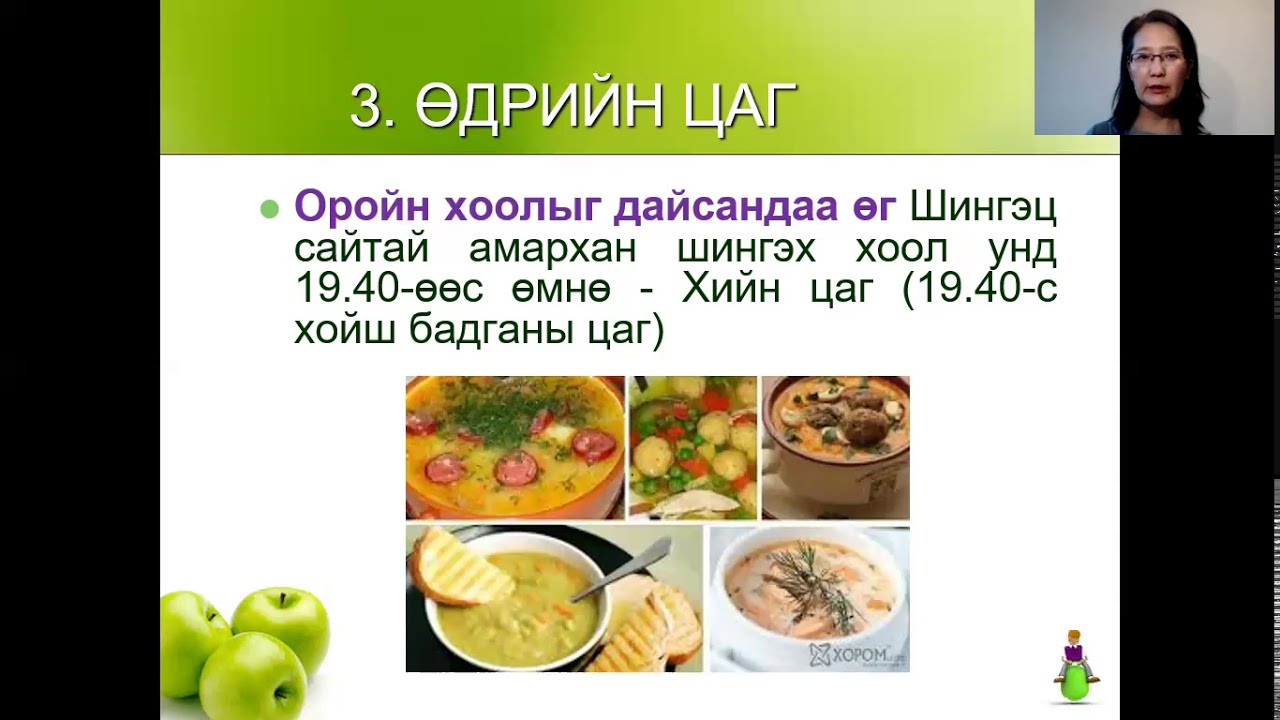 3. ӨДРИЙН ЦАГ

• Оройн хоолыг дайсандаа өг Шингэц сайтай амархан шингэх хоол унд 19.40-өөс өмнө - Хийн цаг (19.40-с хойш бадганы цаг)

ХОРОМ